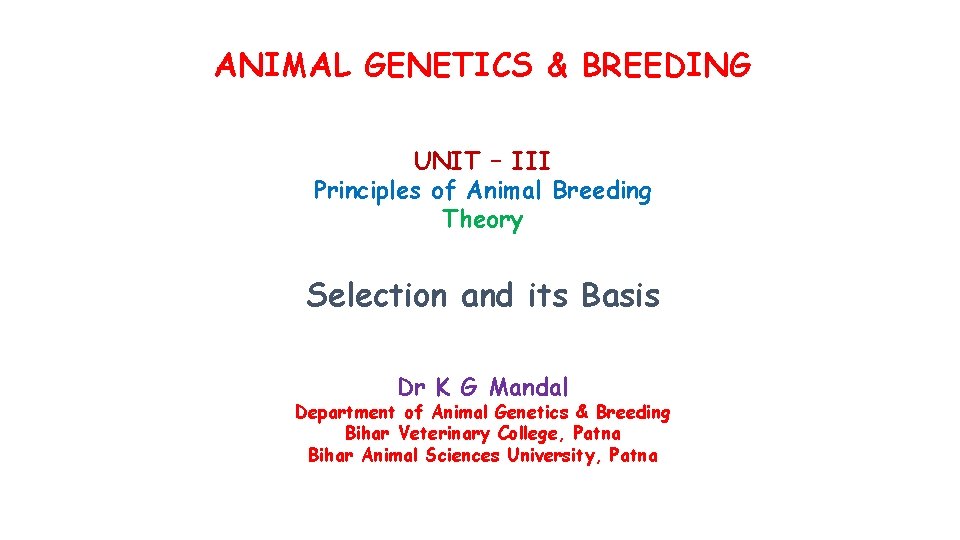 ANIMAL GENETICS & BREEDING

UNIT – III
Principles of Animal Breeding
Theory

Selection and its Basis

Dr K G Mandal
Department of Animal Genetics & Breeding
Bihar Veterinary College, Patna
Bihar Animal Sciences University, Patna